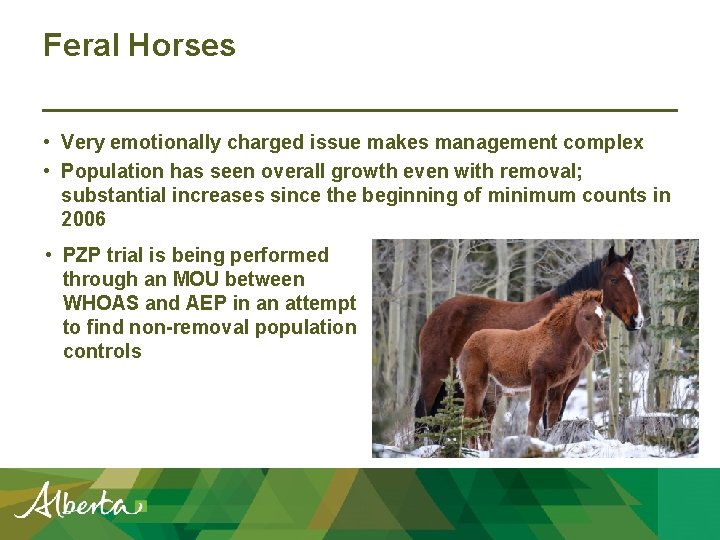 Feral Horses

• Very emotionally charged issue makes management complex
• Population has seen overall growth even with removal; substantial increases since the beginning of minimum counts in 2006
• PZP trial is being performed through an MOU between WHOAS and AEP in an attempt to find non-removal population controls

Alberta